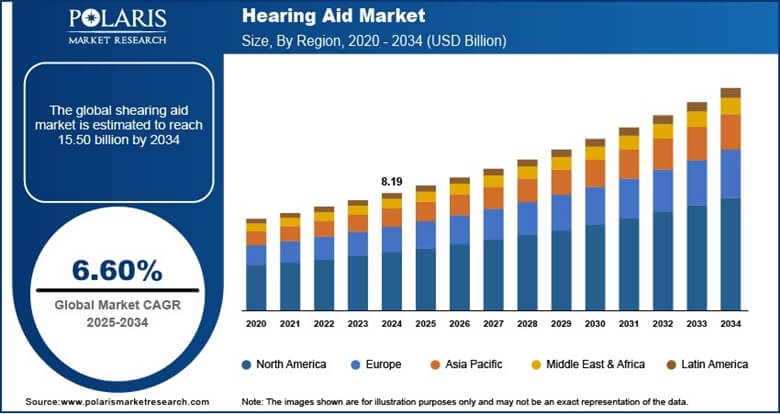 POLARIS
MARKET RESEARCH

Hearing Aid Market
Size, By Region, 2020 - 2034 (USD Billion)

The global shearing aid market is estimated to reach 15.50 billion by 2034

6.60%
Global Market CAGR 2025-2034

8.19

2020 2021 2022 2023 2024 2025 2026 2027 2028 2029 2030 2031 2032 2033 2034

North America Europe Asia Pacific Middle East & Africa Latin America

Source:www.polarismarketresearch.com

Note: The images shown are for illustration purposes only and may not be an exact representation of the data.